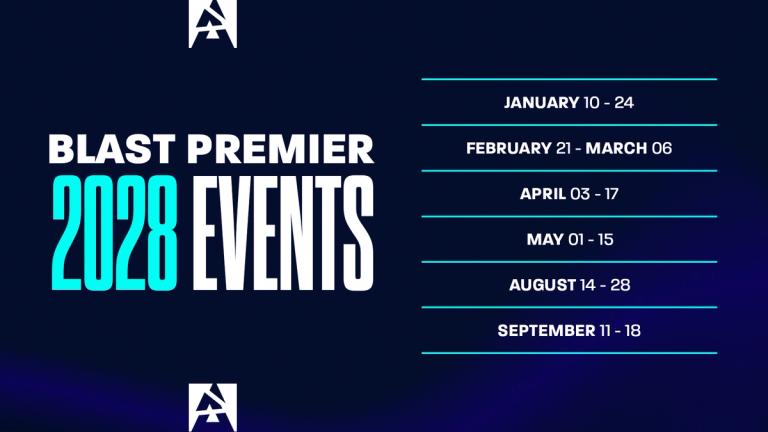 BLAST PREMIER
2028 EVENTS

JANUARY 10 - 24

FEBRUARY 21 - MARCH 06

APRIL 03 - 17

MAY 01 - 15

AUGUST 14 - 28

SEPTEMBER 11 - 18